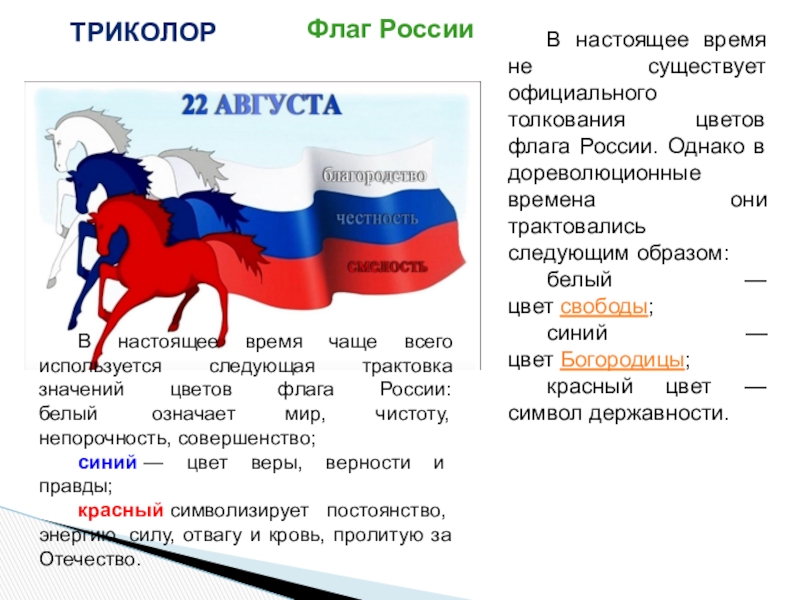 ТРИКОЛОР

Флаг России

22 АВГУСТА

благородство

честность

смелость

В настоящее время чаще всего используется следующая трактовка значений цветов флага России: белый означает мир, чистоту, непорочность, совершенство;

синий — цвет веры, верности и правды;

красный символизирует постоянство, энергию, силу, отвагу и кровь, пролитую за Отечество.

В настоящее время не существует официального толкования цветов флага России. Однако в дореволюционные времена они трактовались следующим образом:

белый — цвет свободы;

синий — цвет Богородицы;

красный цвет — символ державности.